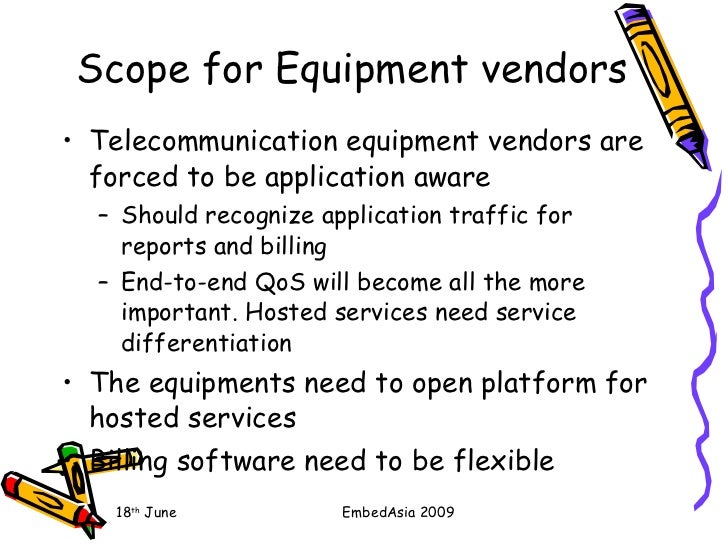 Scope for Equipment vendors

• Telecommunication equipment vendors are forced to be application aware
– Should recognize application traffic for reports and billing
– End-to-end QoS will become all the more important. Hosted services need service differentiation
• The equipments need to open platform for hosted services
• Billing software need to be flexible

18th June

EmbedAsia 2009